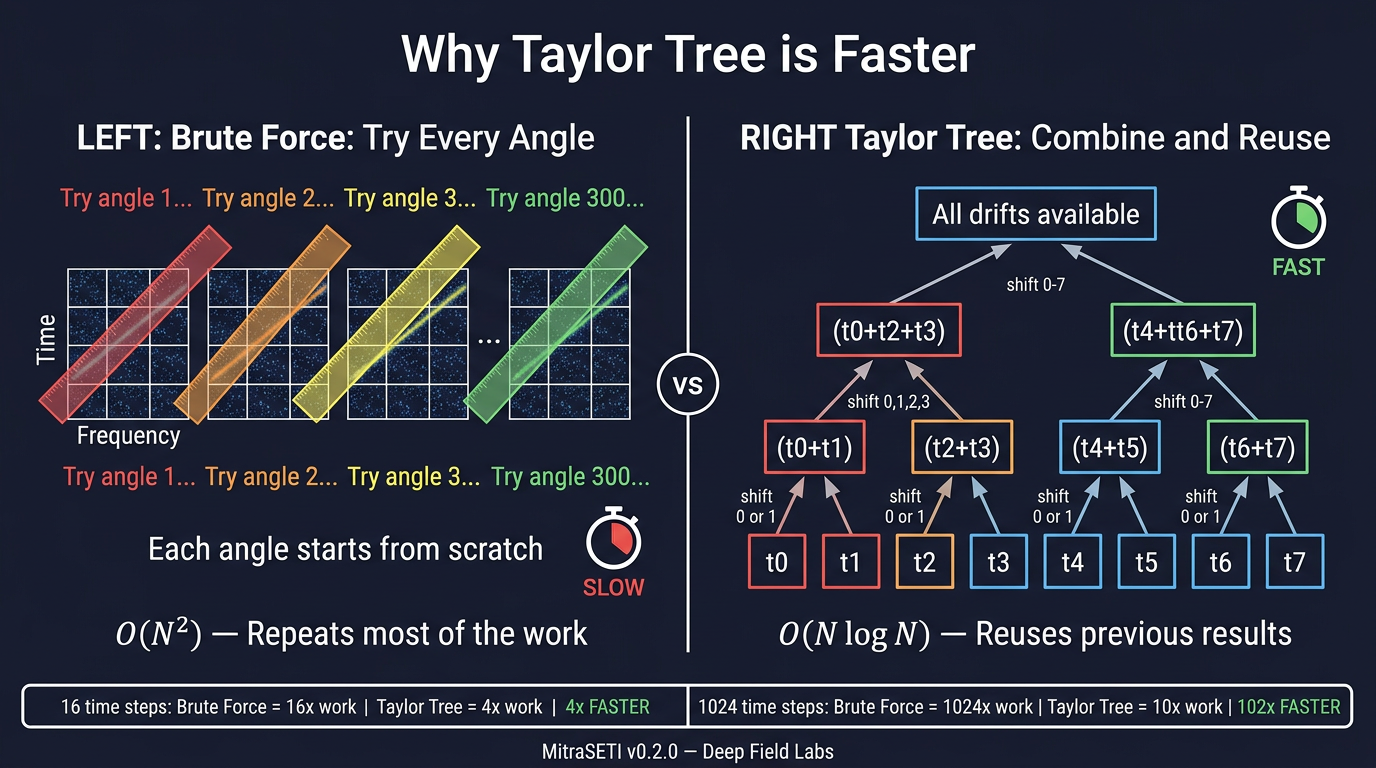 Why Taylor Tree is Faster

LEFT: Brute Force: Try Every Angle

Try angle 1... Try angle 2... Try angle 3... Try angle 300...

Time

...

Frequency

Try angle 1... Try angle 2... Try angle 3... Try angle 300...

Each angle starts from scratch

SLOW

$O(N^2)$ — Repeats most of the work

VS

RIGHT Taylor Tree: Combine and Reuse

All drifts available

FAST

shift 0-7

(t0+t2+t3)

(t4+tt6+t7)

shift 0,1,2,3

shift 0-7

(t0+t1)

(t2+t3)

(t4+t5)

(t6+t7)

shift 0 or 1

shift 0 or 1

shift 0 or 1

shift 0 or 1

t0 t1 t2 t3 t4 t5 t6 t7

$O(N \log N)$ — Reuses previous results

16 time steps: Brute Force = 16x work | Taylor Tree = 4x work | 4x FASTER

1024 time steps: Brute Force = 1024x work | Taylor Tree = 10x work | 102x FASTER

MitraSETI v0.2.0 — Deep Field Labs